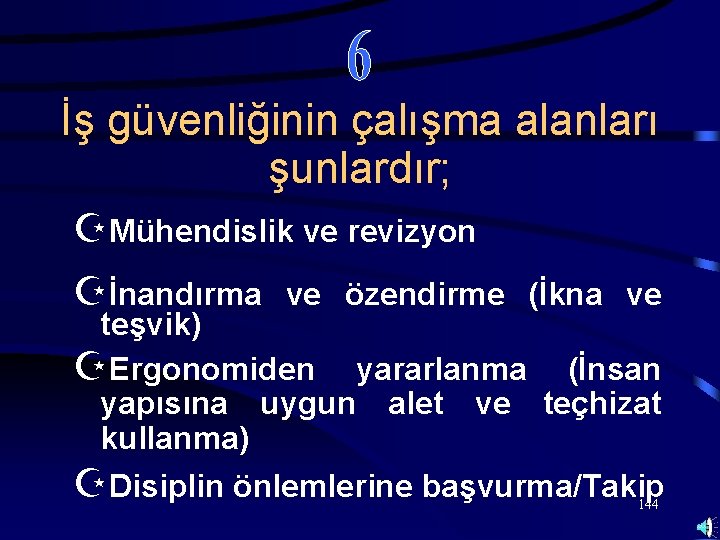 6

İş güvenliğinin çalışma alanları şunlardır;

Mühendislik ve revizyon

İnandırma ve özendirme (İkna ve teşvik)

Ergonomiden yararlanma (İnsan yapısına uygun alet ve teçhizat kullanma)

Disiplin önlemlerine başvurma/Takip

144